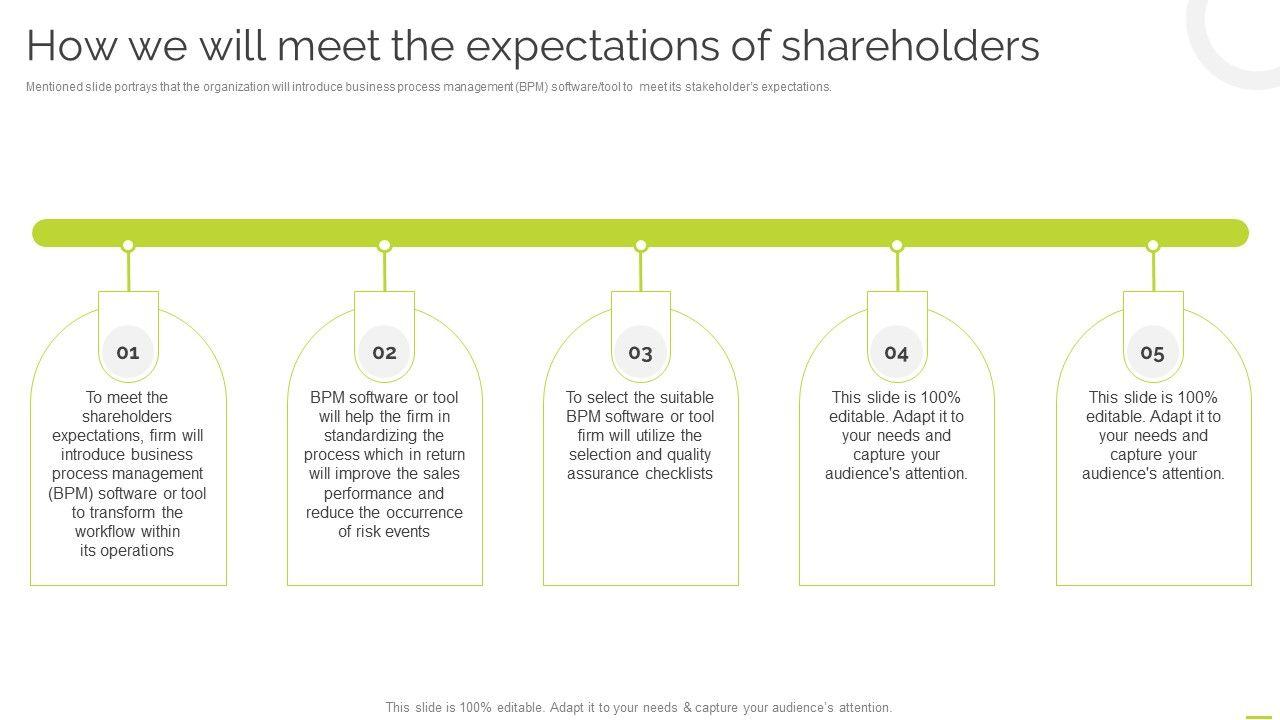 How we will meet the expectations of shareholders

Mentioned slide portrays that the organization will introduce business process management (BPM) software/tool to meet its stakeholder's expectations.

01

To meet the shareholders expectations, firm will introduce business process management (BPM) software or tool to transform the workflow within its operations

02

BPM software or tool will help the firm in standardizing the process which in return will improve the sales performance and reduce the occurrence of risk events

03

To select the suitable BPM software or tool firm will utilize the selection and quality assurance checklists

04

This slide is 100% editable. Adapt it to your needs and capture your audience's attention.

05

This slide is 100% editable. Adapt it to your needs and capture your audience's attention.

This slide is 100% editable. Adapt it to your needs & capture your audience's attention.